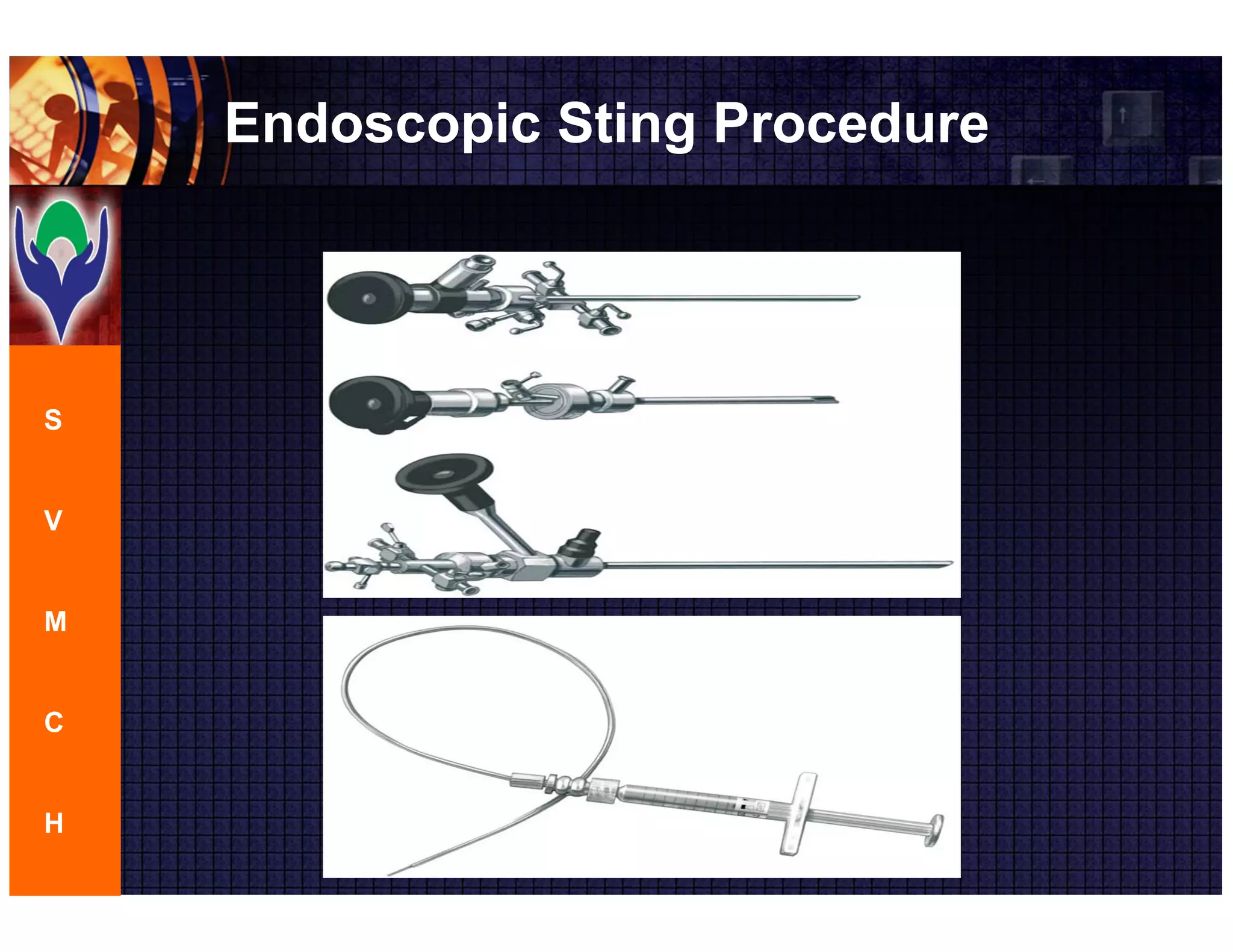 Endoscopic Sting Procedure

S

V

M

C

H